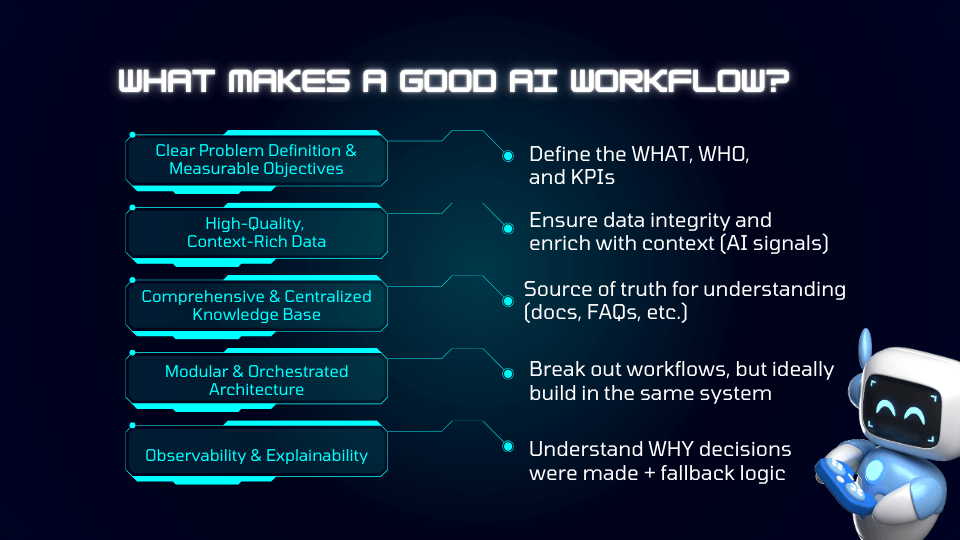 WHAT MAKES A GOOD AI WORKFLOW?

Clear Problem Definition & Measurable Objectives

Define the WHAT, WHO, and KPIs

High-Quality, Context-Rich Data

Ensure data integrity and enrich with context (AI signals)

Comprehensive & Centralized Knowledge Base

Source of truth for understanding (docs, FAQs, etc.)

Modular & Orchestrated Architecture

Break out workflows, but ideally build in the same system

Observability & Explainability

Understand WHY decisions were made + fallback logic